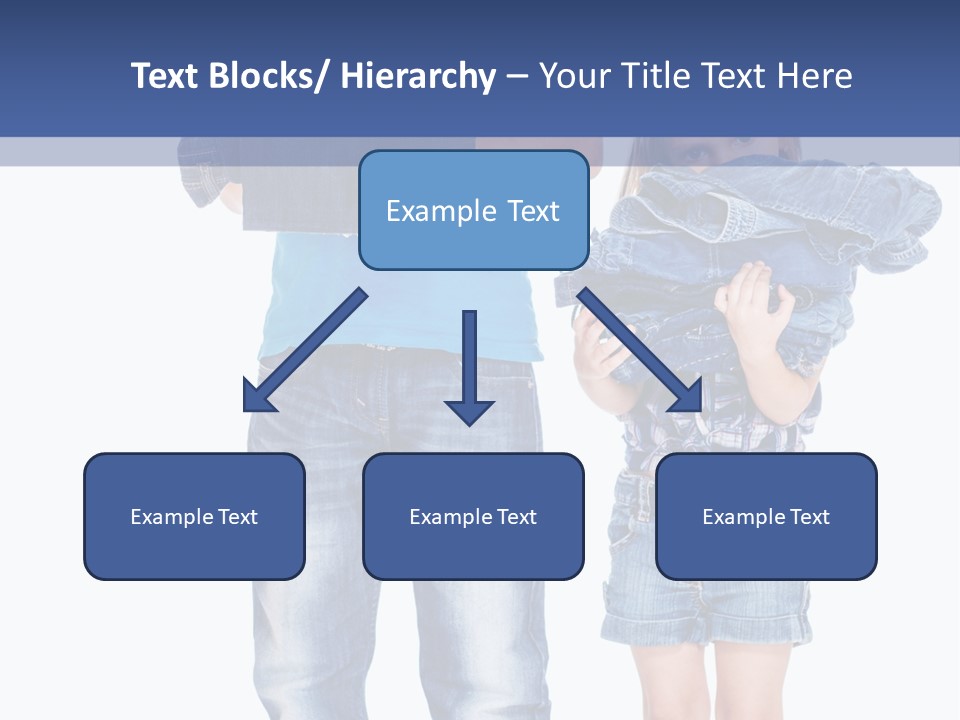 Text Blocks/ Hierarchy – Your Title Text Here

Example Text

Example Text

Example Text

Example Text